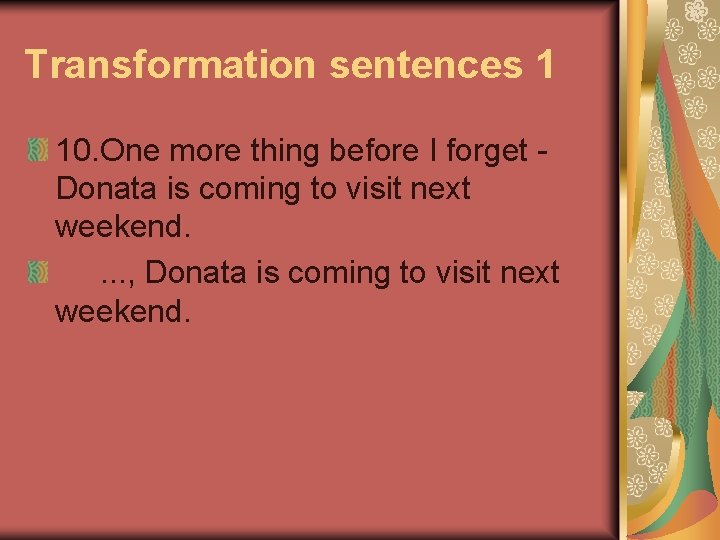 Transformation sentences 1

10.One more thing before I forget - Donata is coming to visit next weekend.

..., Donata is coming to visit next weekend.